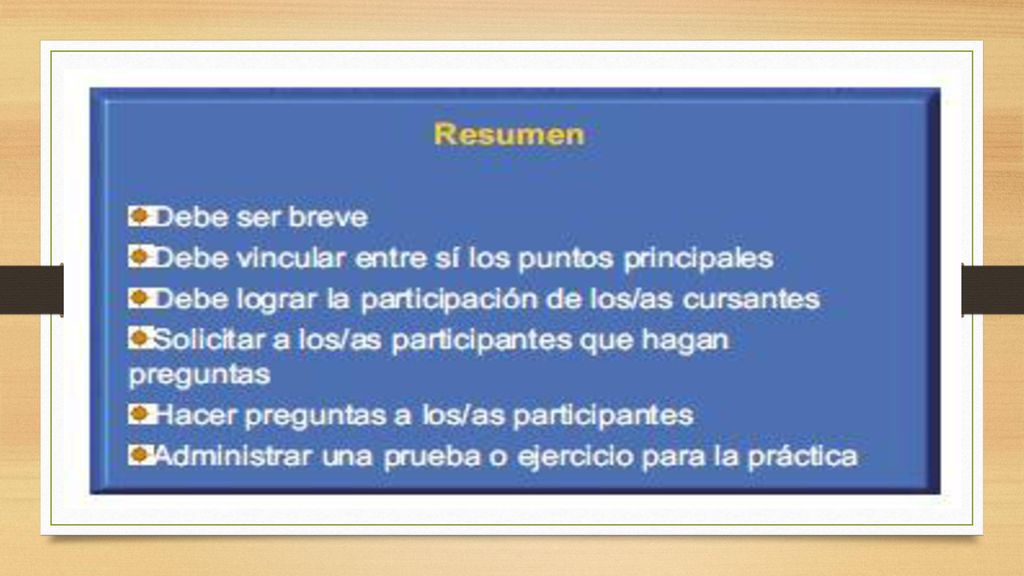 Resumen

Debe ser breve
Debe vincular entre sí los puntos principales
Debe lograr la participación de los/as cursantes
Solicitar a los/as participantes que hagan preguntas
Hacer preguntas a los/as participantes
Administrar una prueba o ejercicio para la práctica